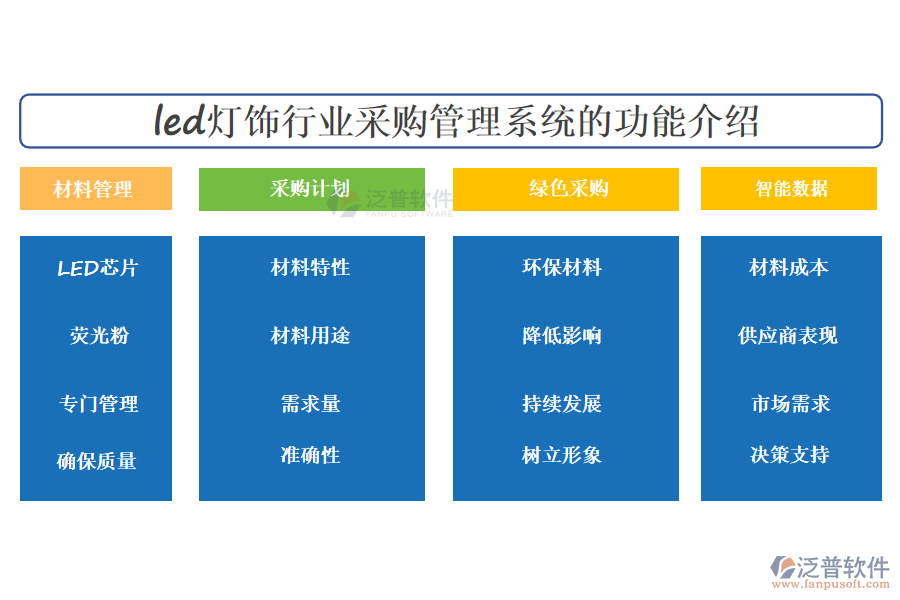 led灯饰行业采购管理系统的功能介绍

材料管理

LED芯片

荧光粉

专门管理

确保质量

采购计划

泛普软件
FANPU SOFTWARE

材料特性

材料用途

需求量

准确性

绿色采购

环保材料

降低影响

持续发展

树立形象

智能数据

材料成本

供应商表现

市场需求

决策支持

泛普软件
www.fanpusoft.com